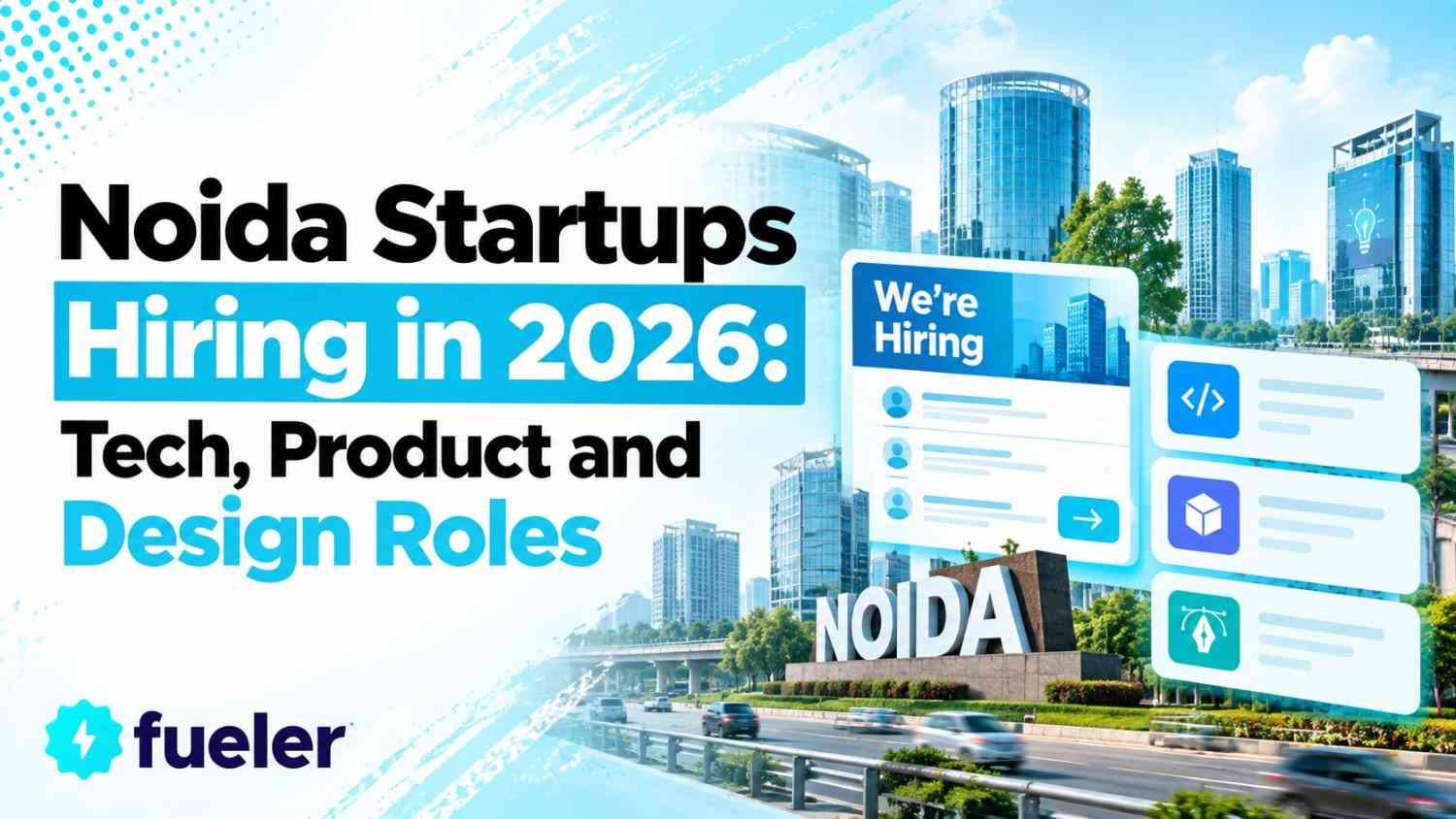 Noida Startups Hiring in 2026: Tech, Product and Design Roles

We're Hiring

</>

NOIDA

fueler